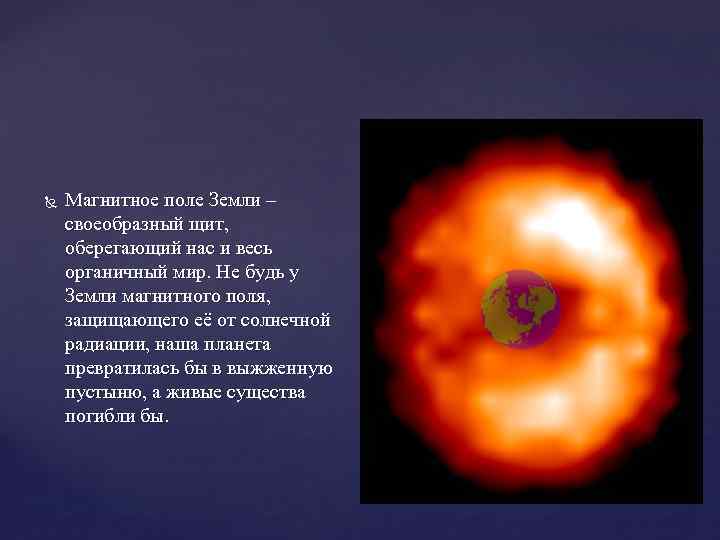 Магнитное поле Земли – своеобразный щит, оберегающий нас и весь органичный мир. Не будь у Земли магнитного поля, защищающего её от солнечной радиации, наша планета превратилась бы в выжженную пустыню, а живые существа погибли бы.